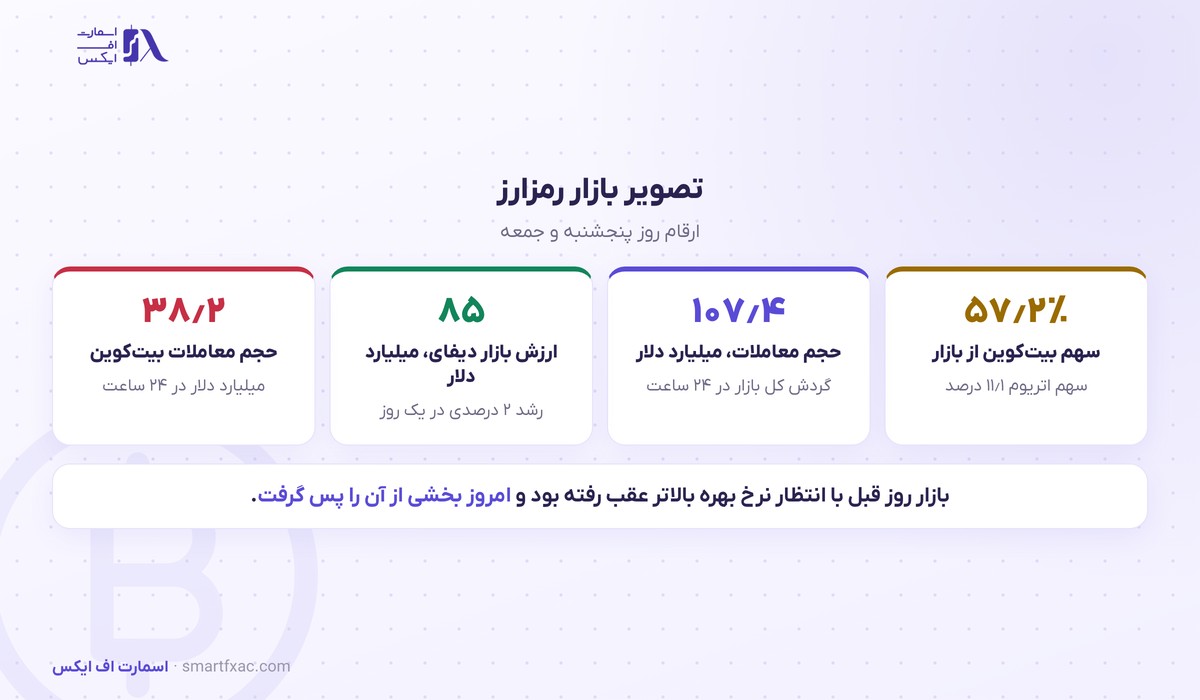 اسمارت
اف
ایکس

تصویر بازار رمزارز
ارقام روز پنجشنبه و جمعه

۵۷/۲٪
سهم بیت‌کوین از بازار
سهم اتریوم ۱۱/۱ درصد

۱۰۷/۴
حجم معاملات، میلیارد دلار
گردش کل بازار در ۲۴ ساعت

۸۵
ارزش بازار دیفای، میلیارد دلار
رشد ۲ درصدی در یک روز

۳۸/۲
حجم معاملات بیت‌کوین
میلیارد دلار در ۲۴ ساعت

بازار روز قبل با انتظار نرخ بهره بالاتر عقب رفته بود و امروز بخشی از آن را پس گرفت.

اسمارت اف ایکس · smartfxac.com